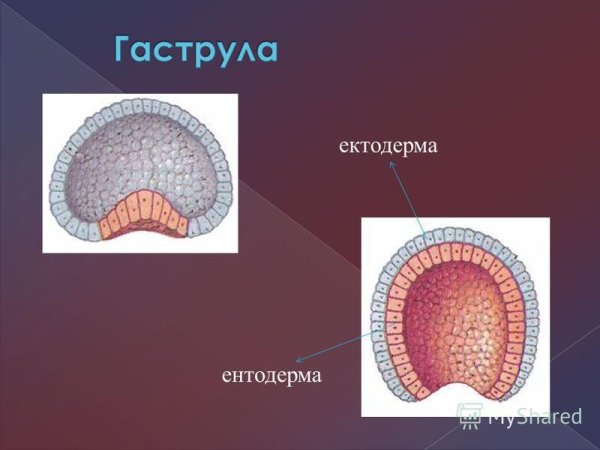 Гаструла

ектодерма

ентодерма

MyShared